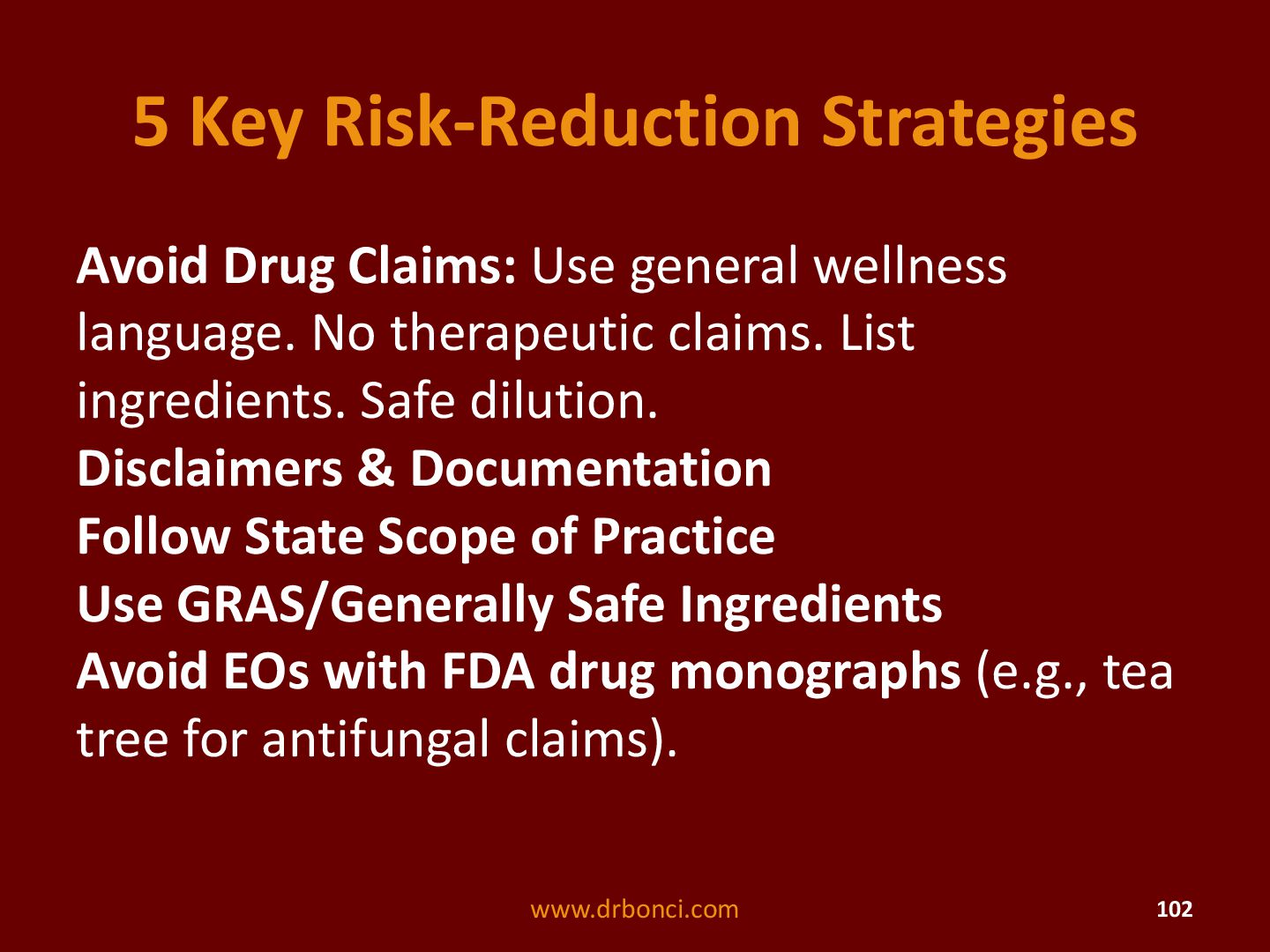 5 Key Risk-Reduction Strategies

Avoid Drug Claims: Use general wellness language. No therapeutic claims. List ingredients. Safe dilution.
Disclaimers & Documentation
Follow State Scope of Practice
Use GRAS/Generally Safe Ingredients
Avoid EOs with FDA drug monographs (e.g., tea tree for antifungal claims).

www.drbonci.com

102